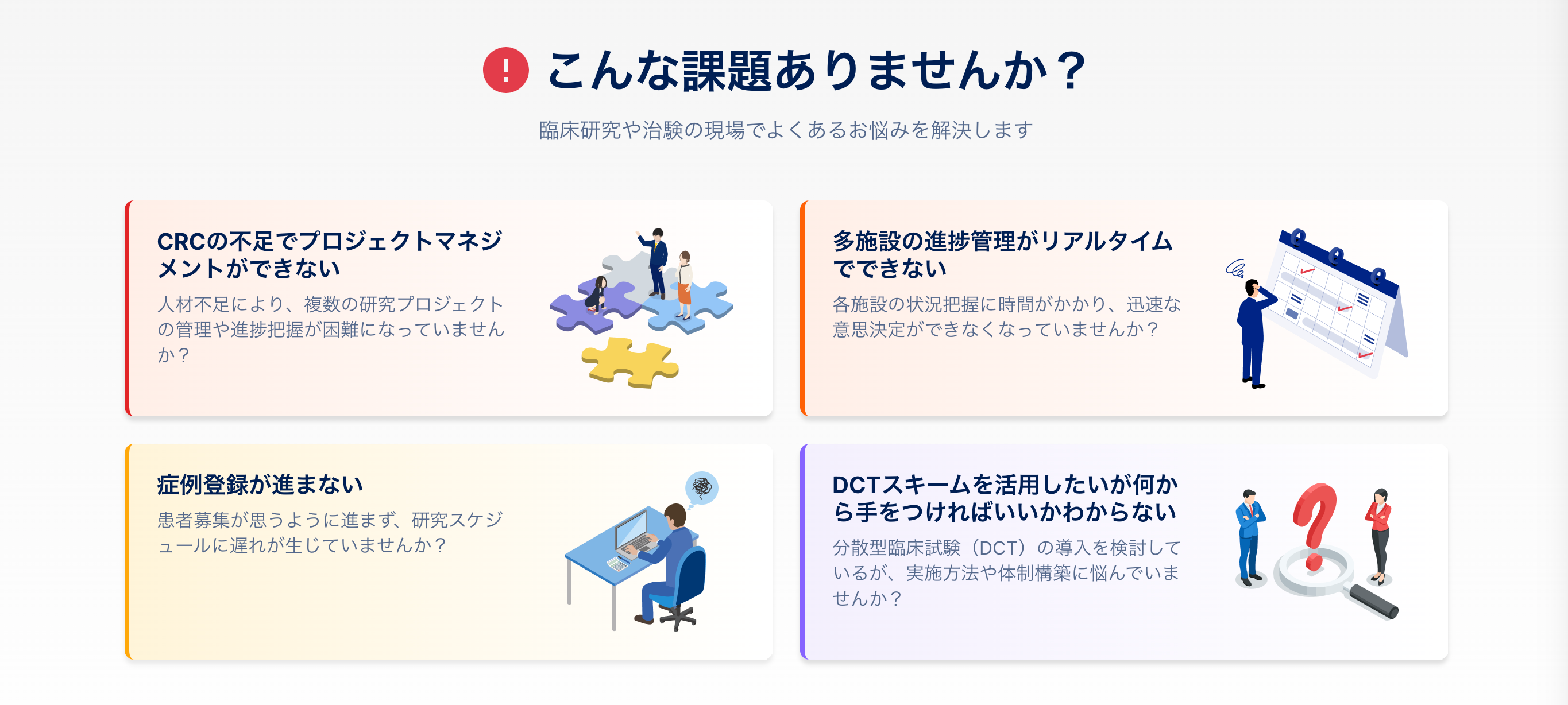 ! こんな課題ありませんか？

臨床研究や治験の現場でよくあるお悩みを解決します

CRCの不足でプロジェクトマネジメントができない

人材不足により、複数の研究プロジェクトの管理や進捗把握が困難になっていませんか？

多施設の進捗管理がリアルタイムでできない

各施設の状況把握に時間がかかり、迅速な意思決定ができなくなっていませんか？

症例登録が進まない

患者募集が思うように進まず、研究スケジュールに遅れが生じていませんか？

DCTスキームを活用したいが何から手をつければいいかわからない

分散型臨床試験（DCT）の導入を検討しているが、実施方法や体制構築に悩んでいませんか？